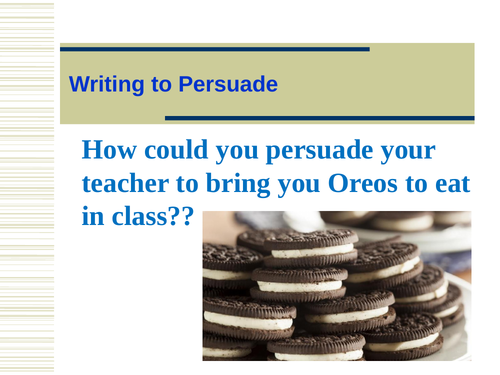 Writing to Persuade

How could you persuade your teacher to bring you Oreos to eat in class??